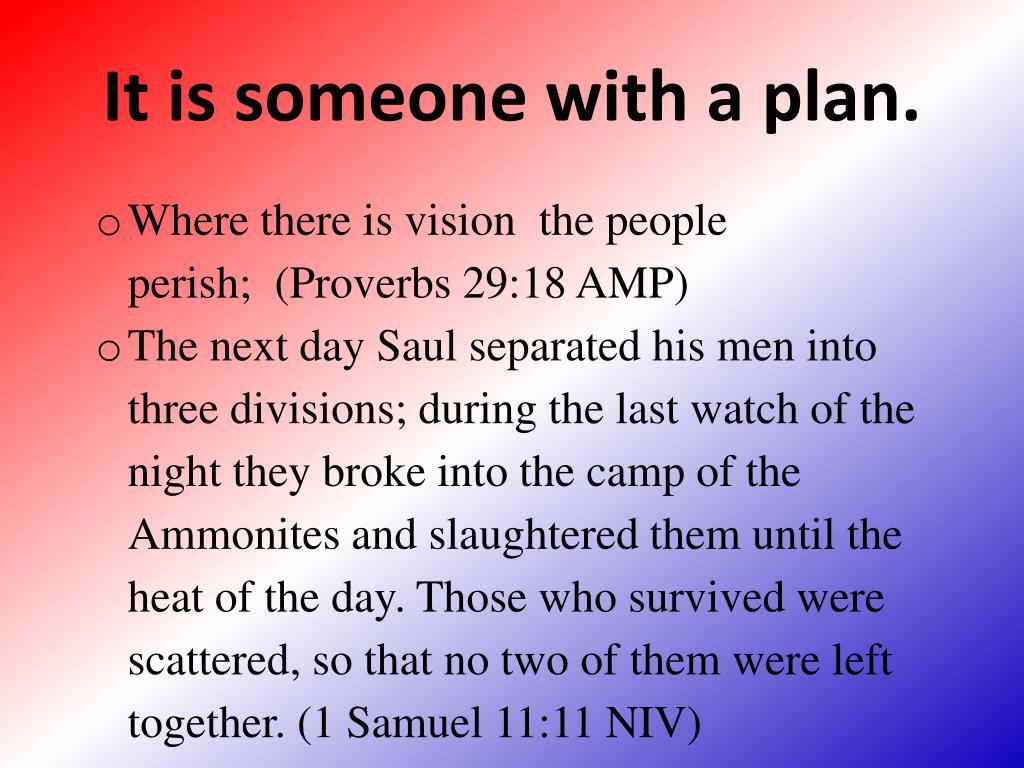 It is someone with a plan.

o Where there is vision  the people perish;  (Proverbs 29:18 AMP)

o The next day Saul separated his men into three divisions; during the last watch of the night they broke into the camp of the Ammonites and slaughtered them until the heat of the day. Those who survived were scattered, so that no two of them were left together. (1 Samuel 11:11 NIV)